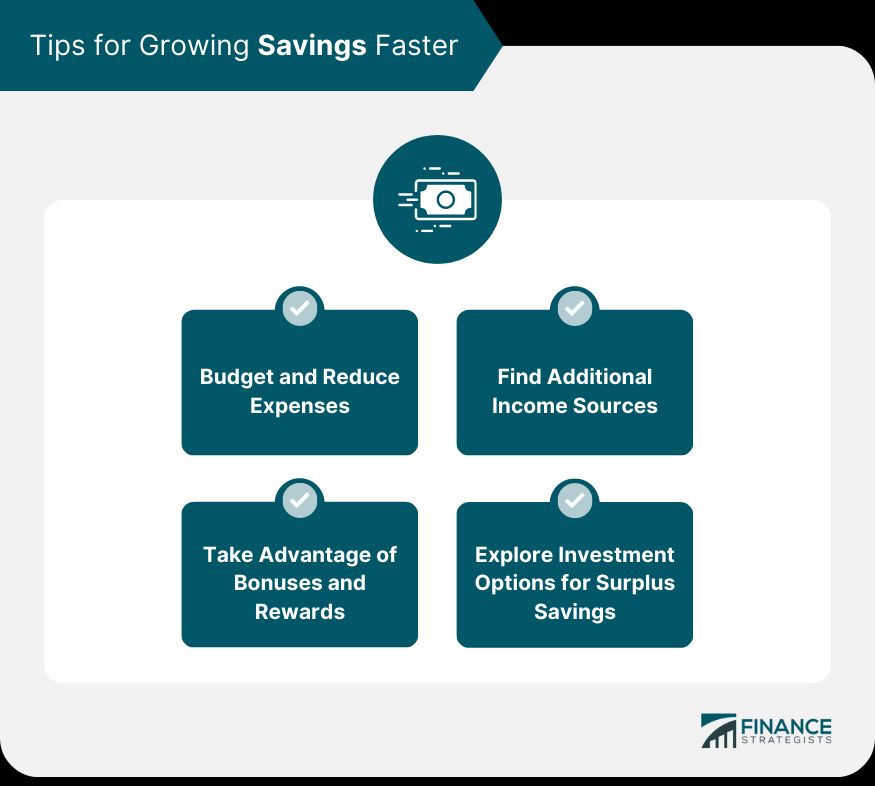 Tips for Growing Savings Faster

Budget and Reduce Expenses

Find Additional Income Sources

Take Advantage of Bonuses and Rewards

Explore Investment Options for Surplus Savings

FINANCE STRATEGISTS